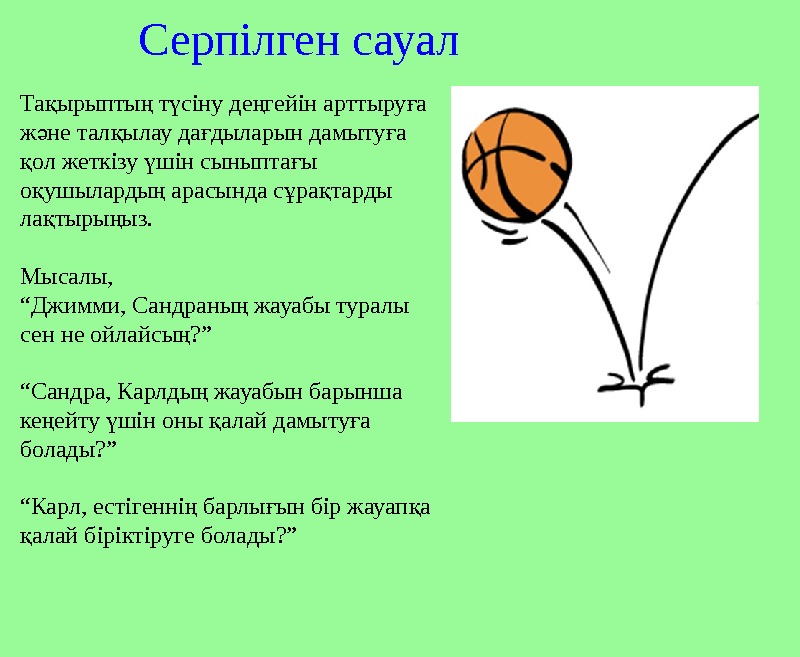 Серпілген сауал

Тақырыптың түсіну деңгейін арттыруға және талқылау дағдыларын дамытуға қол жеткізу үшін сыныптағы оқушылардың арасында сұрақтарды лақтырыңыз.

Мысалы,
“Джимми, Сандраның жауабы туралы сен не ойлайсың?”

“Сандра, Карлдың жауабын барынша кеңейту үшін оны қалай дамытуға болады?”

“Карл, естігеннің барлығын бір жауапқа қалай біріктіруге болады?”